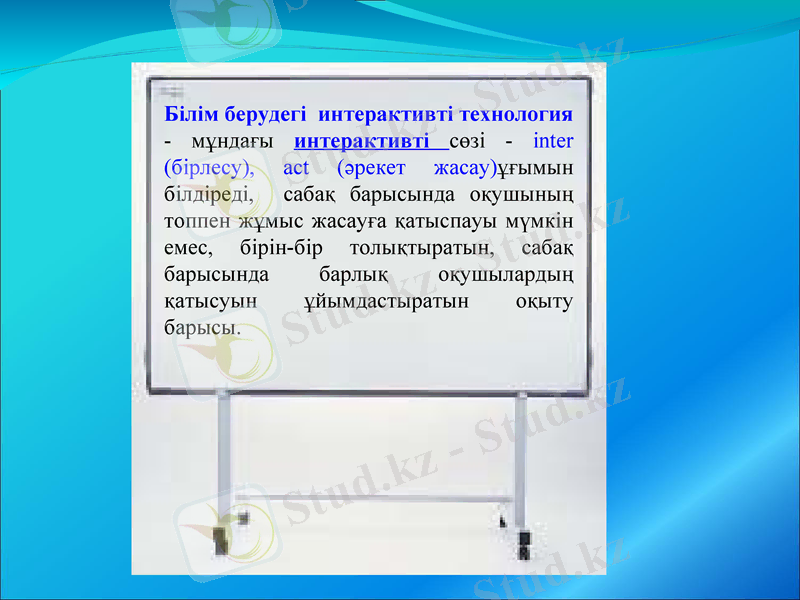 Білім берудегі интерактивті технология - мұндағы интерактивті сөзі - inter (бірлесу), act (әрекет жасау)ұғымын білдіреді, сабақ барысында оқушының топпен жұмыс жасауға қатыспауы мүмкін емес, бірін-бір толықтыратын, сабақ барысында барлық оқушылардың қатысуын ұйымдастыратын оқыту барысы.

Stud.kz - Stud.kz